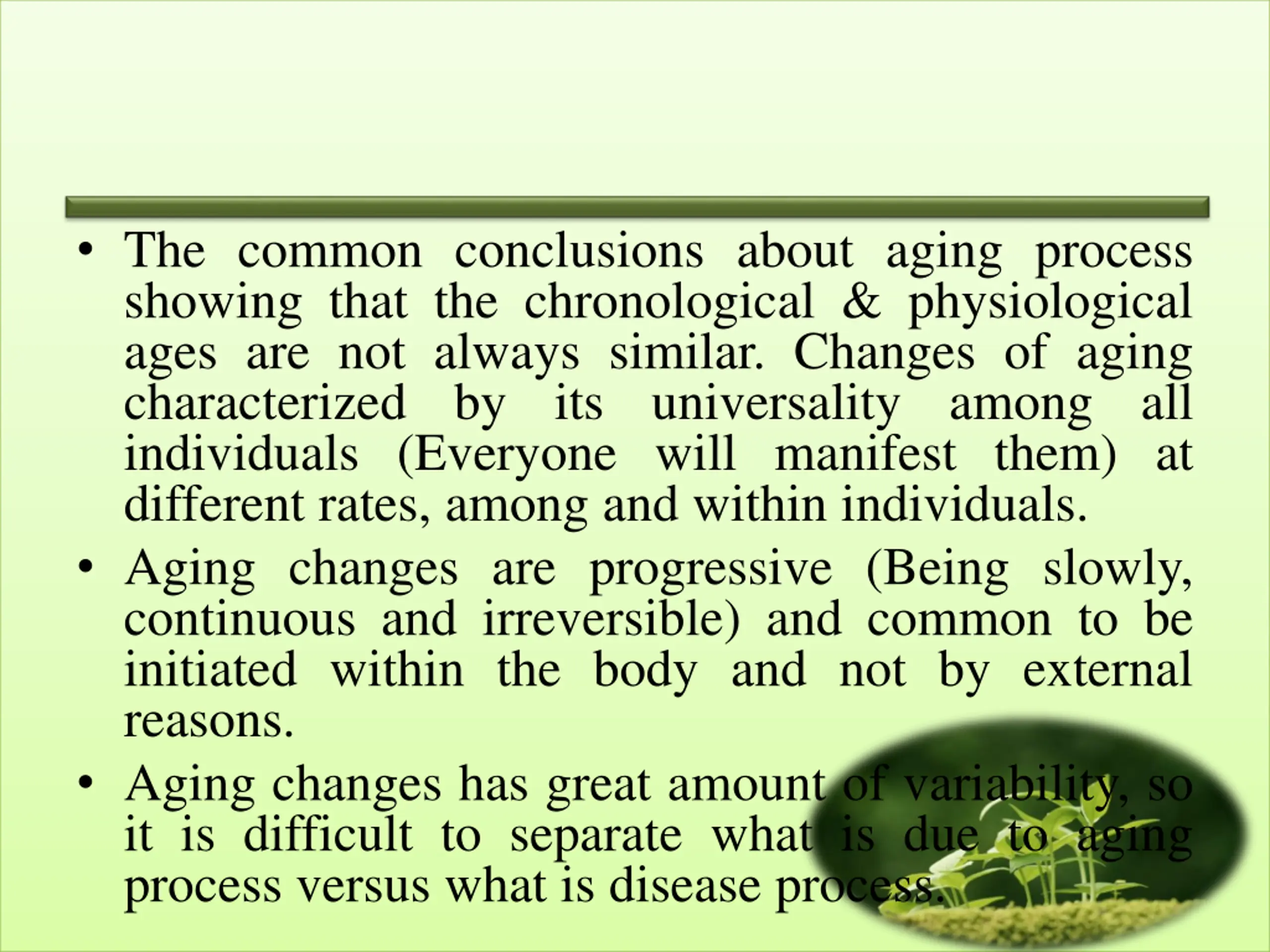 • The common conclusions about aging process showing that the chronological & physiological ages are not always similar. Changes of aging characterized by its universality among all individuals (Everyone will manifest them) at different rates, among and within individuals.

• Aging changes are progressive (Being slowly, continuous and irreversible) and common to be initiated within the body and not by external reasons.

• Aging changes has great amount of variability, so it is difficult to separate what is due to aging process versus what is disease process.